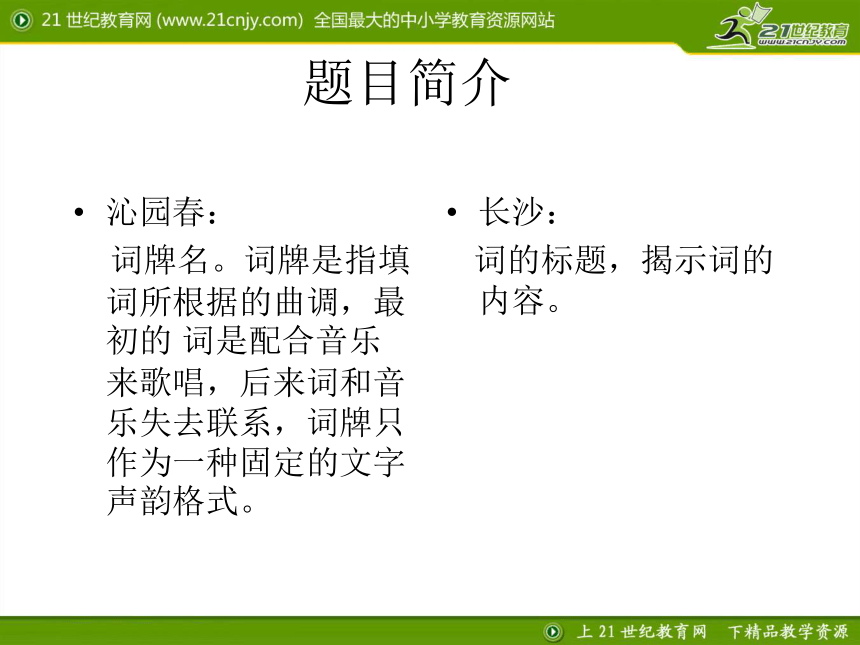 21 世纪教育网 (www.21cnjy.com) 全国最大的中小学教育资源网站

21世纪教育
www.21cnjy.com

题目简介

• 沁园春：
词牌名。词牌是指填词所根据的曲调，最初的 词是配合音乐来歌唱，后来词和音乐失去联系，词牌只作为一种固定的文字声韵格式。

• 长沙：
词的标题，揭示词的内容。

上 21 世纪教育网　下精品教学资源